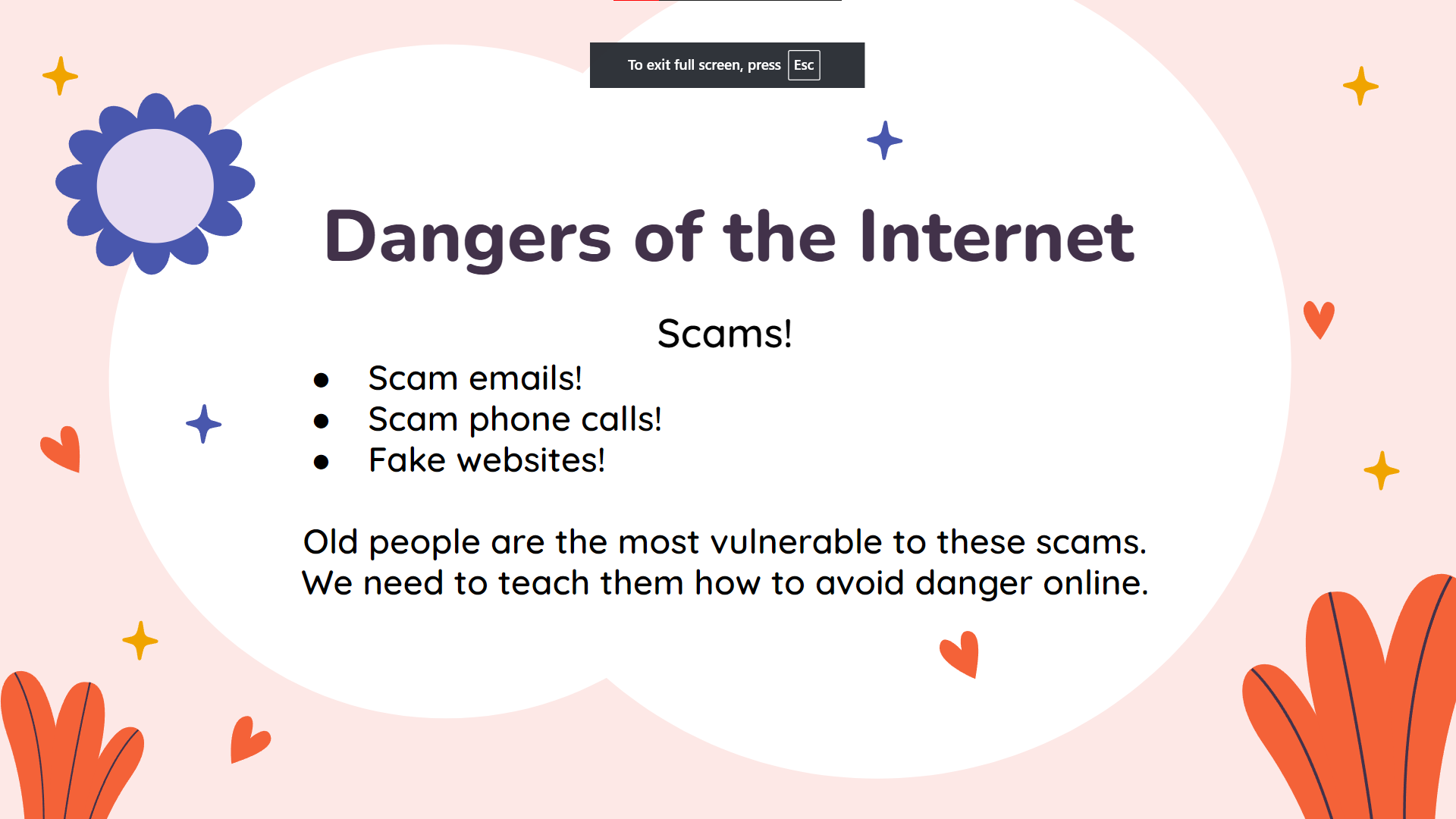 To exit full screen, press Esc

Dangers of the Internet

Scams!

- Scam emails!
- Scam phone calls!
- Fake websites!

Old people are the most vulnerable to these scams. We need to teach them how to avoid danger online.